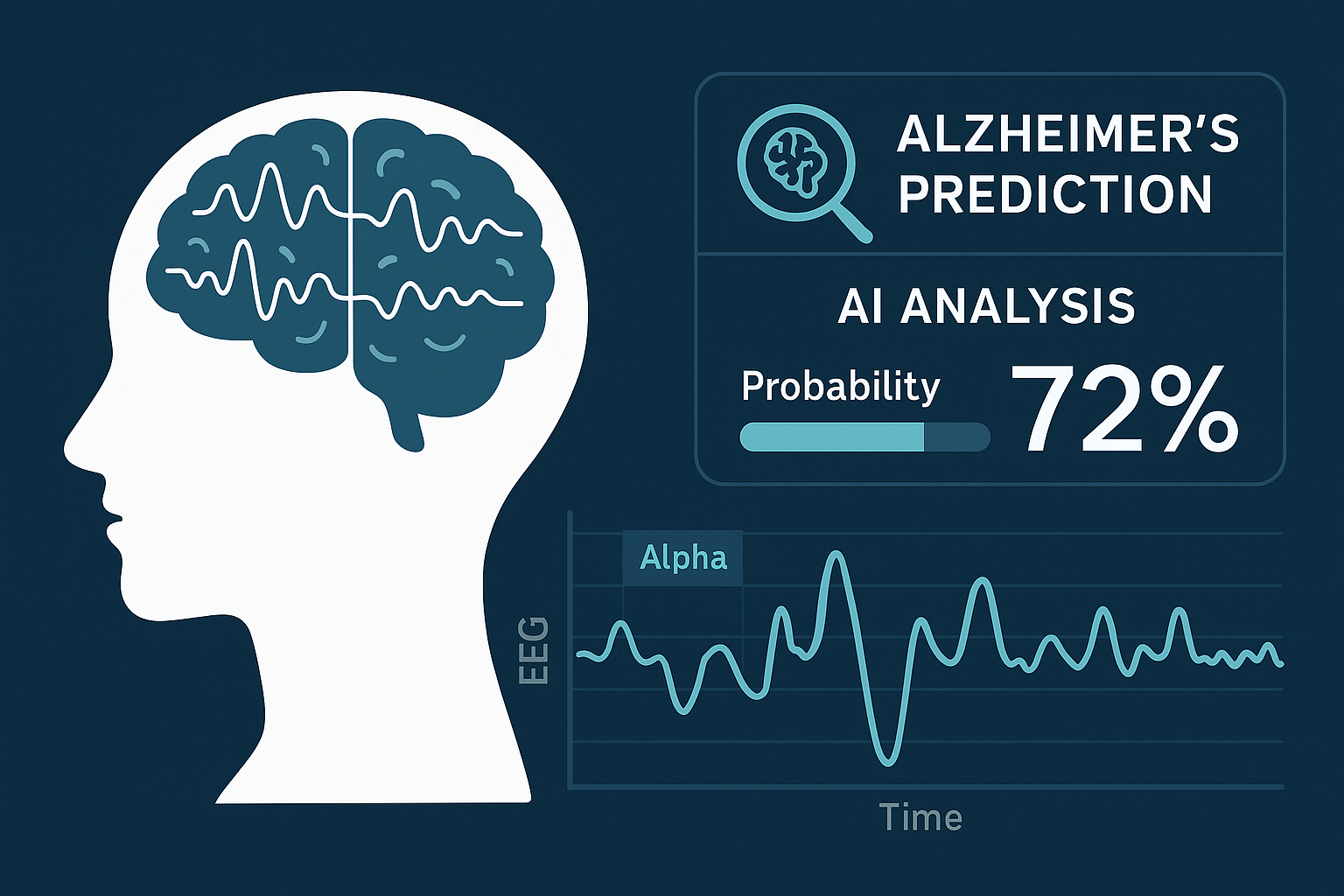 ALZHEIMER'S PREDICTION

AI ANALYSIS

Probability 72%

Alpha

EEG

Time